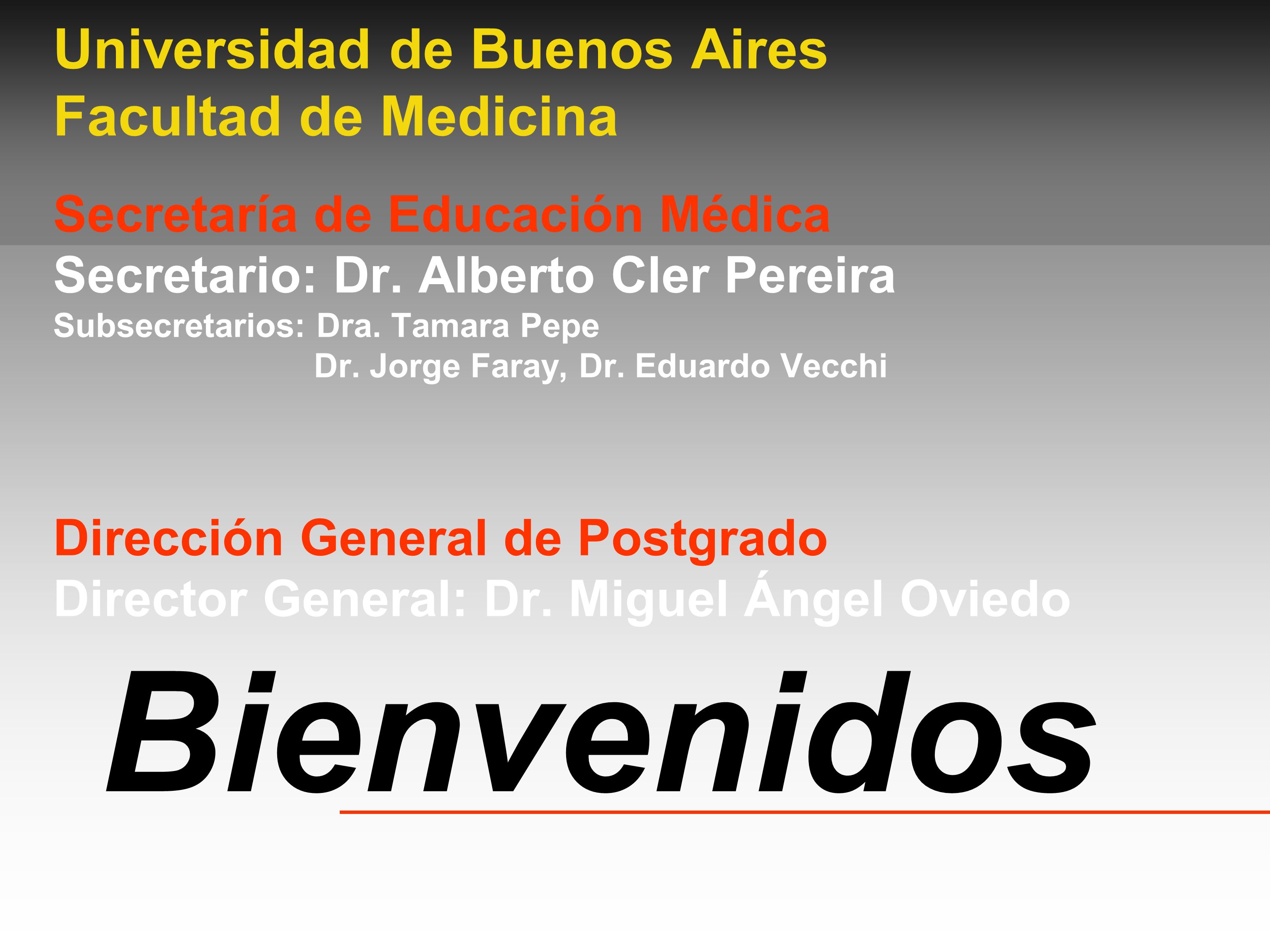 Universidad de Buenos Aires
Facultad de Medicina

Secretaría de Educación Médica
Secretario: Dr. Alberto Cler Pereira
Subsecretarios: Dra. Tamara Pepe
Dr. Jorge Faray, Dr. Eduardo Vecchi

Dirección General de Postgrado
Director General: Dr. Miguel Ángel Oviedo

Bienvenidos